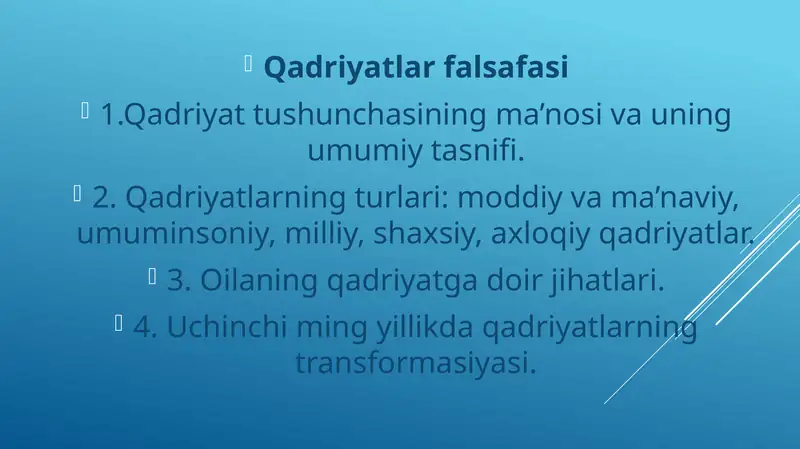 Qadriyatlar falsafasi

1.Qadriyat tushunchasining ma’nosi va uning umumiy tasnifi.

2. Qadriyatlarning turlari: moddiy va ma’naviy, umuminsoniy, milliy, shaxsiy, axloqiy qadriyatlar.

3. Oilaning qadriyatga doir jihatlari.

4. Uchinchi ming yillikda qadriyatlarning transformasiyasi.